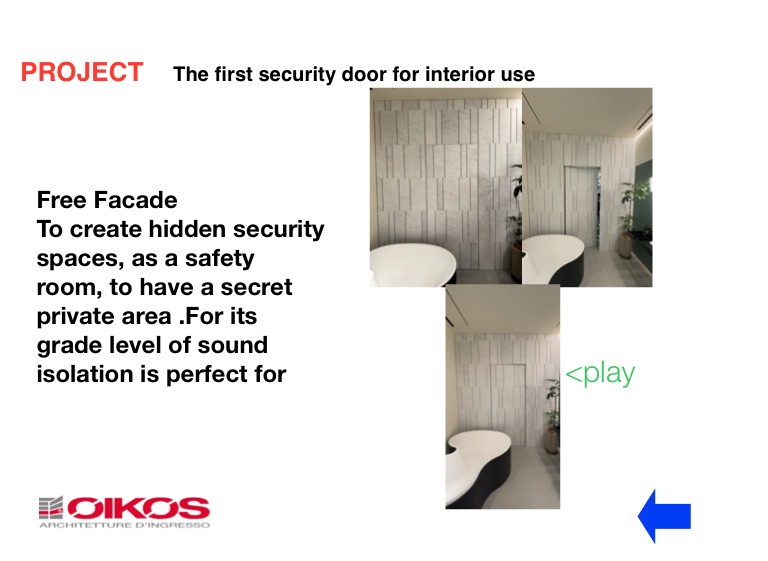 PROJECT The first security door for interior use

Free Facade
To create hidden security spaces, as a safety room, to have a secret private area .For its grade level of sound isolation is perfect for

<play

OIKOS
ARCHITETTURE D'INGRESSO